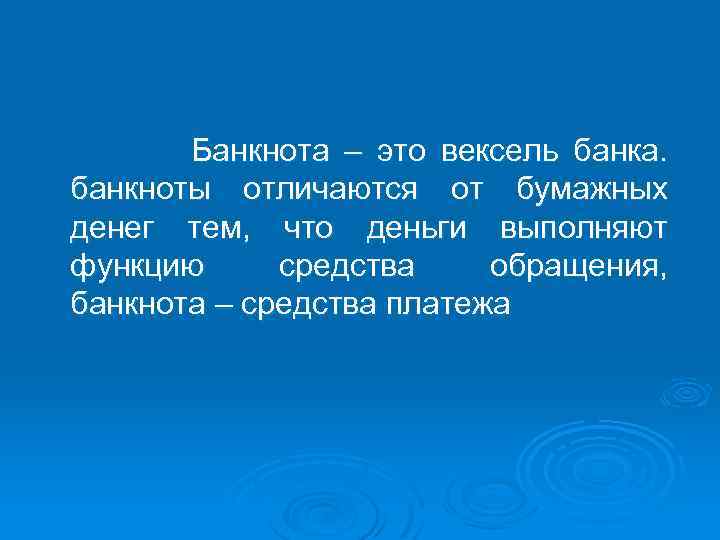 Банкнота – это вексель банка. банкноты отличаются от бумажных денег тем, что деньги выполняют функцию средства обращения, банкнота – средства платежа